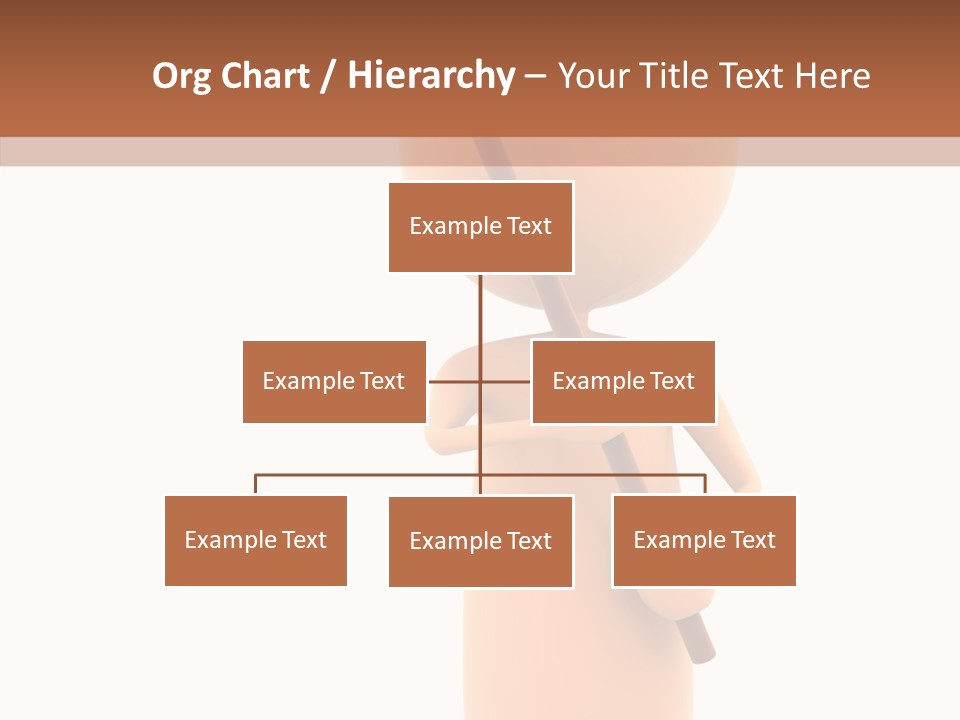 Org Chart / Hierarchy – Your Title Text Here

Example Text

Example Text

Example Text

Example Text

Example Text

Example Text